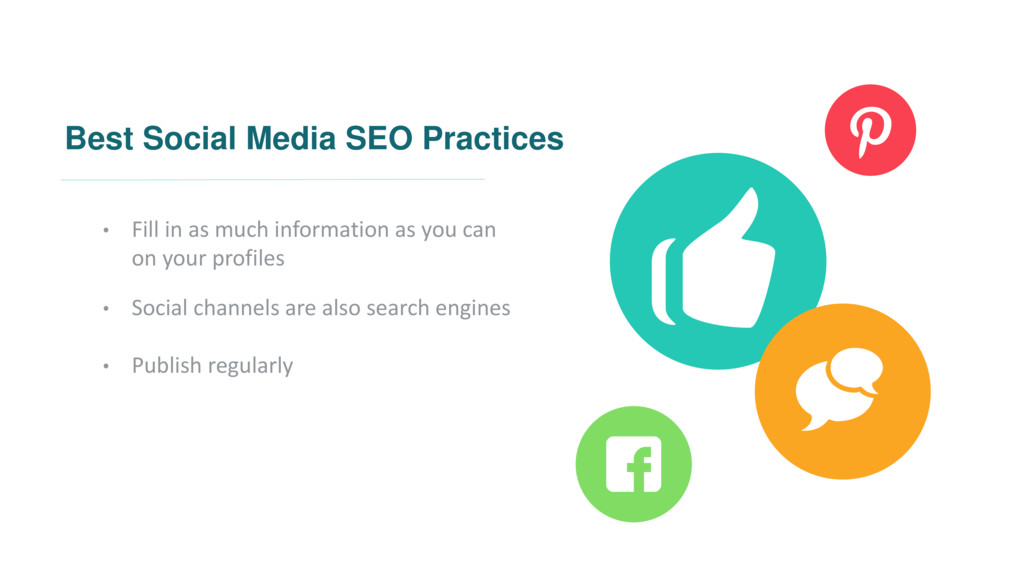 Best Social Media SEO Practices

• Fill in as much information as you can on your profiles

• Social channels are also search engines

• Publish regularly